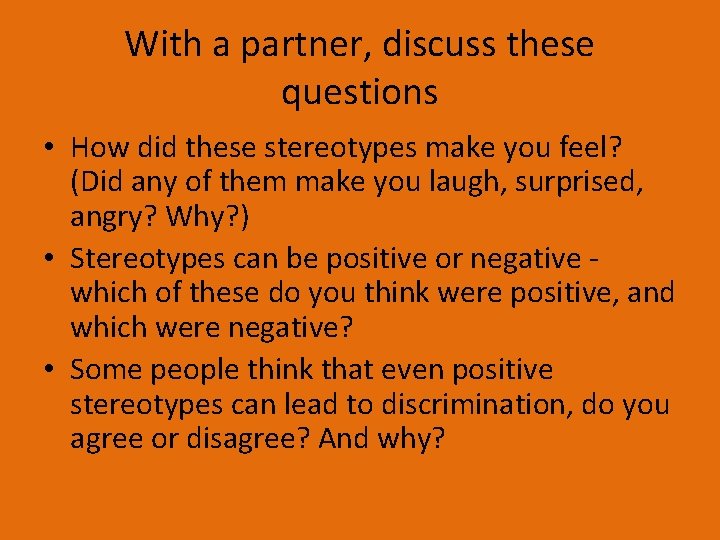 With a partner, discuss these questions

• How did these stereotypes make you feel? (Did any of them make you laugh, surprised, angry? Why?)

• Stereotypes can be positive or negative - which of these do you think were positive, and which were negative?

• Some people think that even positive stereotypes can lead to discrimination, do you agree or disagree? And why?